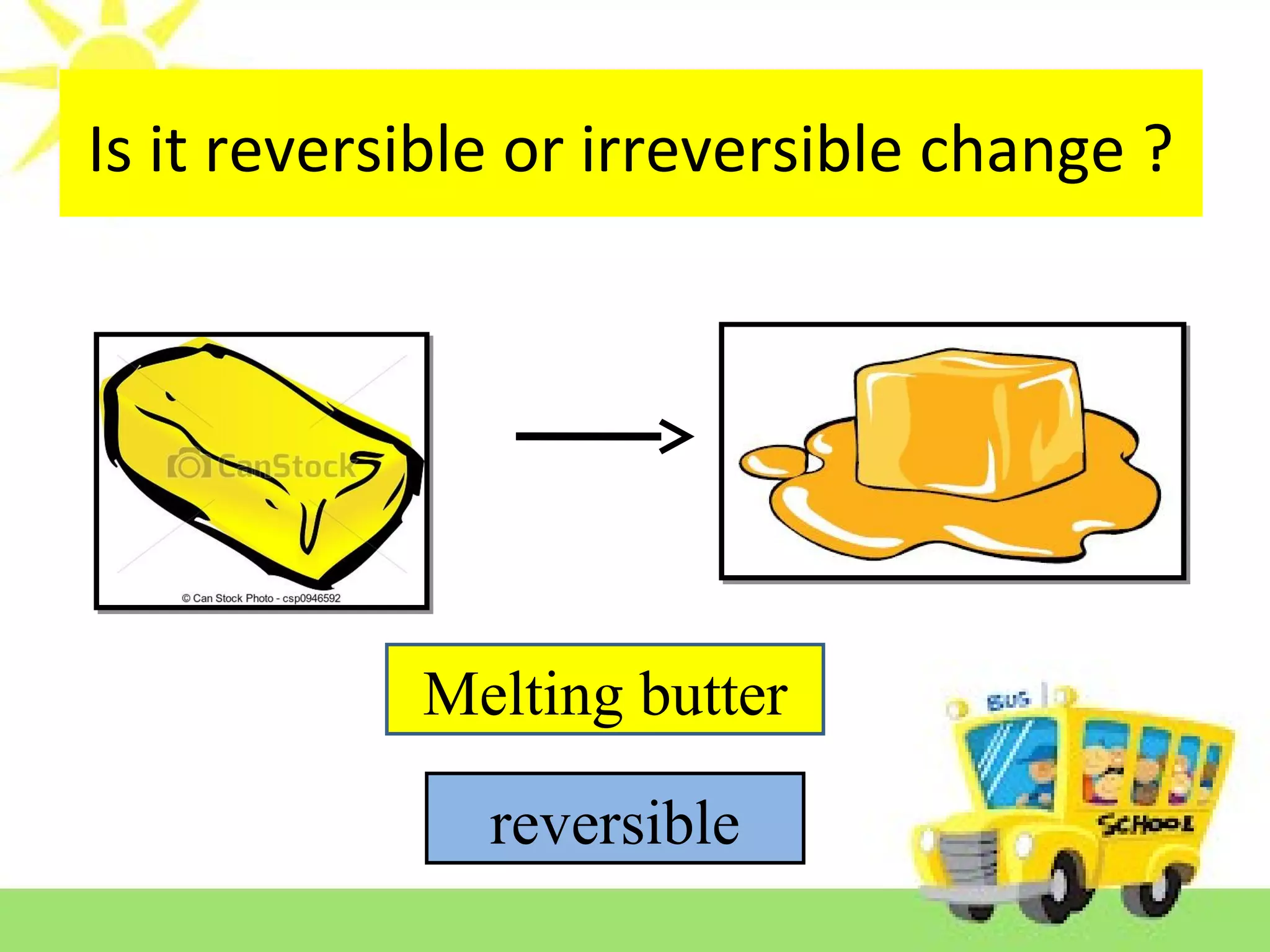 Is it reversible or irreversible change ?

CanStock

© Can Stock Photo - csp0946592

Melting butter

reversible

BUS

SCHOOL